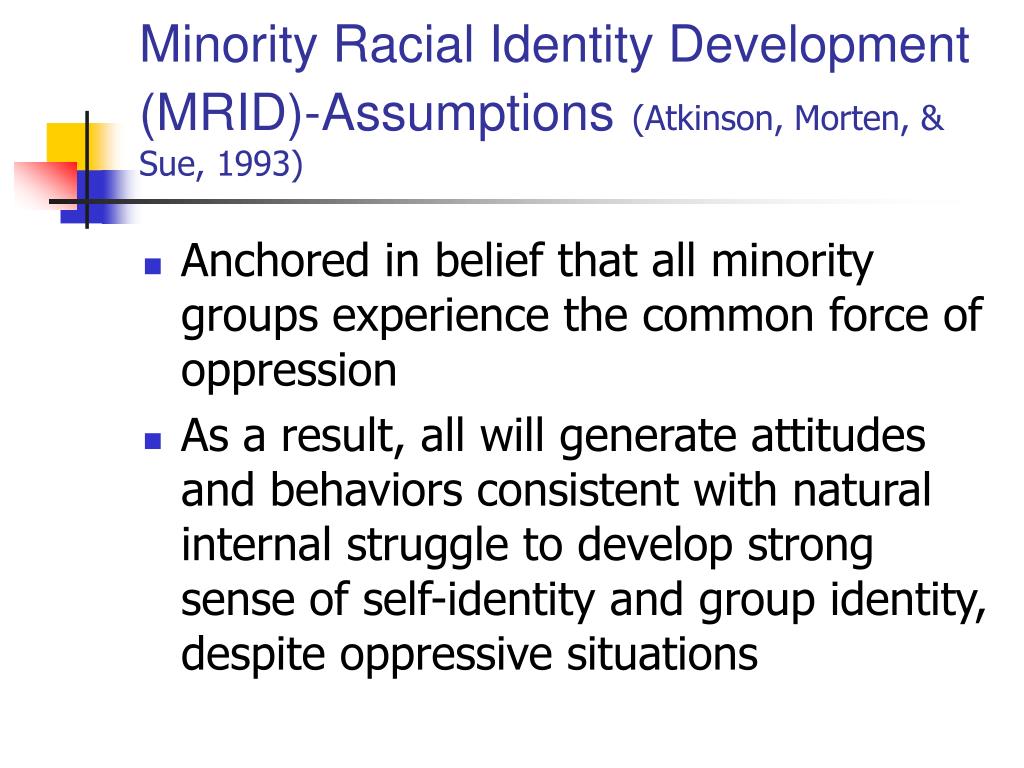 Minority Racial Identity Development (MRID)-Assumptions (Atkinson, Morten, & Sue, 1993)

- Anchored in belief that all minority groups experience the common force of oppression
- As a result, all will generate attitudes and behaviors consistent with natural internal struggle to develop strong sense of self-identity and group identity, despite oppressive situations